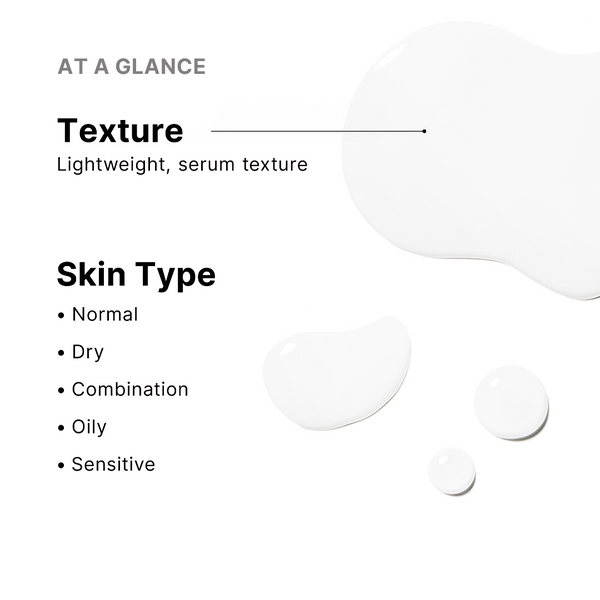 AT A GLANCE

Texture

Lightweight, serum texture

Skin Type

• Normal
• Dry
• Combination
• Oily
• Sensitive